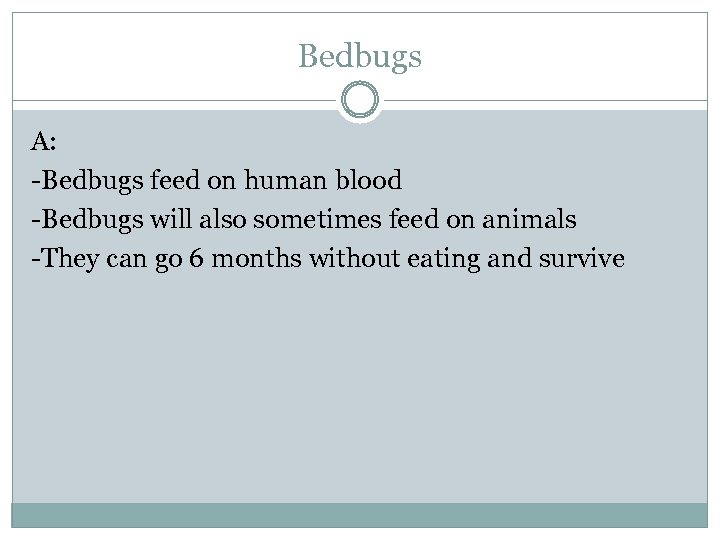 Bedbugs

A:

-Bedbugs feed on human blood

-Bedbugs will also sometimes feed on animals

-They can go 6 months without eating and survive